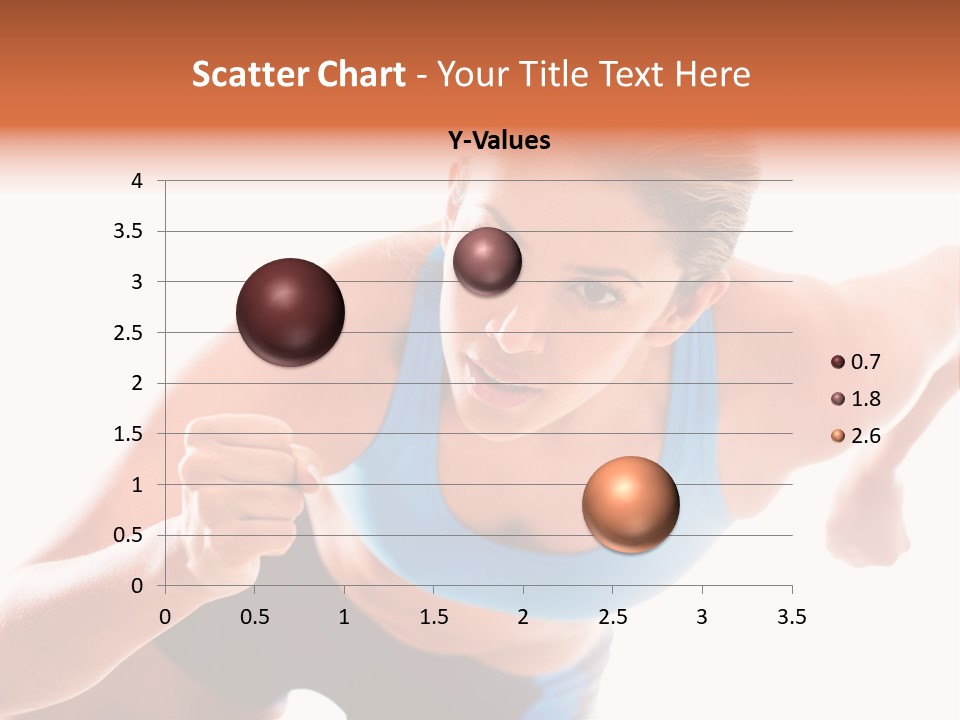 Scatter Chart - Your Title Text Here

Y-Values

4
3.5
3
2.5
2
1.5
1
0.5
0

0 0.5 1 1.5 2 2.5 3 3.5

0.7
1.8
2.6